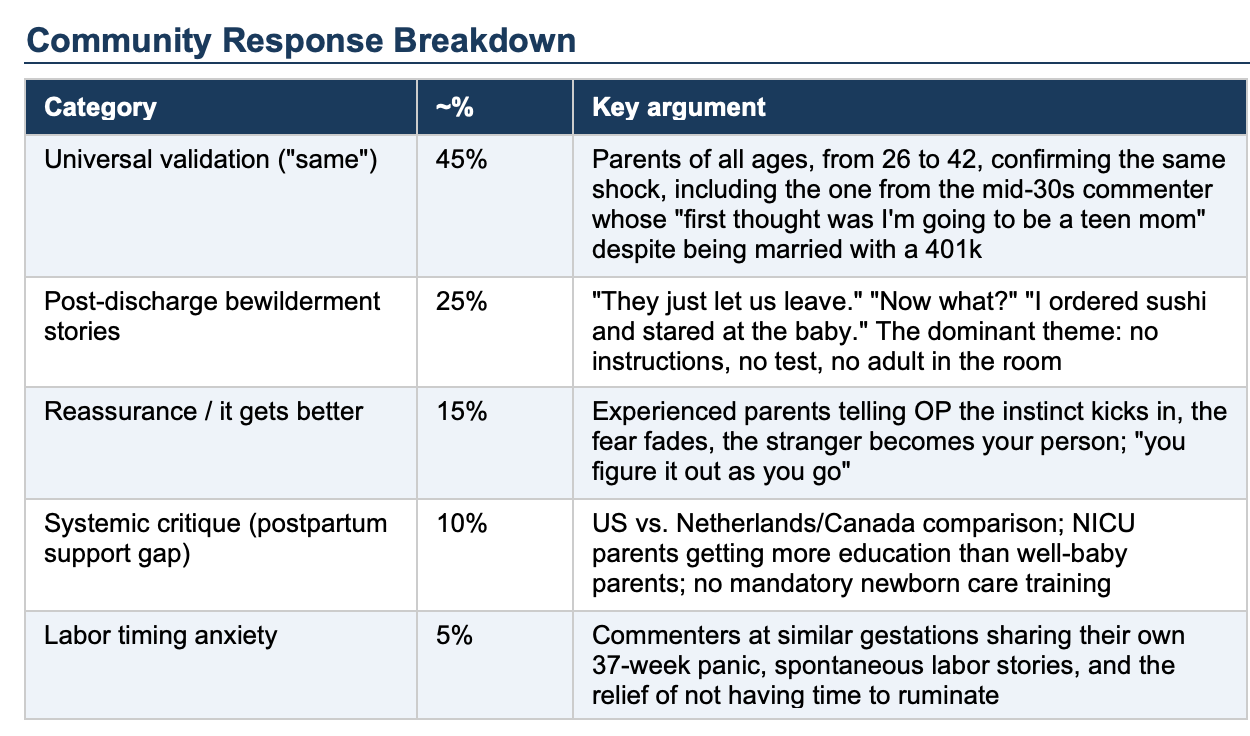 Community Response Breakdown

| Category | ~% | Key argument |
|---|---|---|
| Universal validation ("same") | 45% | Parents of all ages, from 26 to 42, confirming the same shock, including the one from the mid-30s commenter whose "first thought was I'm going to be a teen mom" despite being married with a 401k |
| Post-discharge bewilderment stories | 25% | "They just let us leave." "Now what?" "I ordered sushi and stared at the baby." The dominant theme: no instructions, no test, no adult in the room |
| Reassurance / it gets better | 15% | Experienced parents telling OP the instinct kicks in, the fear fades, the stranger becomes your person; "you figure it out as you go" |
| Systemic critique (postpartum support gap) | 10% | US vs. Netherlands/Canada comparison; NICU parents getting more education than well-baby parents; no mandatory newborn care training |
| Labor timing anxiety | 5% | Commenters at similar gestations sharing their own 37-week panic, spontaneous labor stories, and the relief of not having time to ruminate |